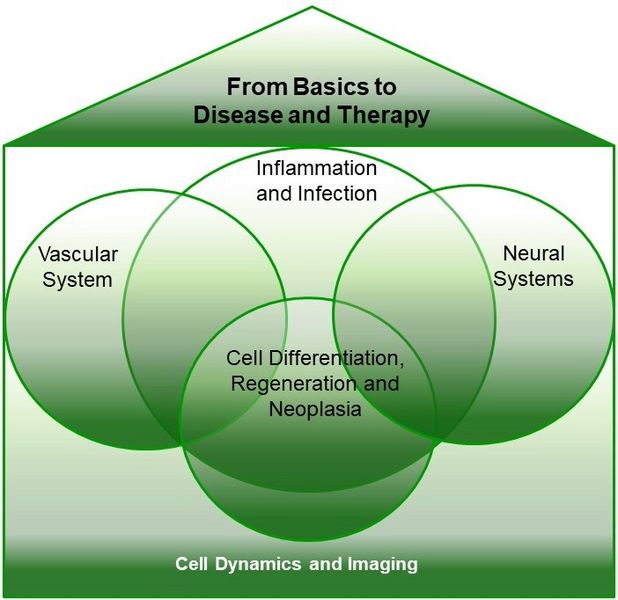 From Basics to Disease and Therapy

Inflammation and Infection

Vascular System

Neural Systems

Cell Differentiation, Regeneration and Neoplasia

Cell Dynamics and Imaging